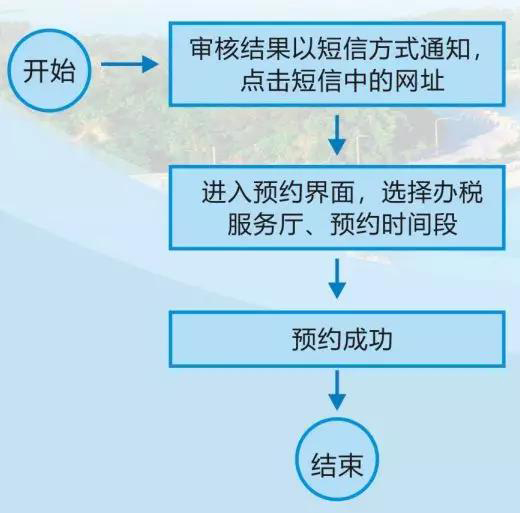 开始

审核结果以短信方式通知，点击短信中的网址

进入预约界面，选择办税服务厅、预约时间段

预约成功

结束